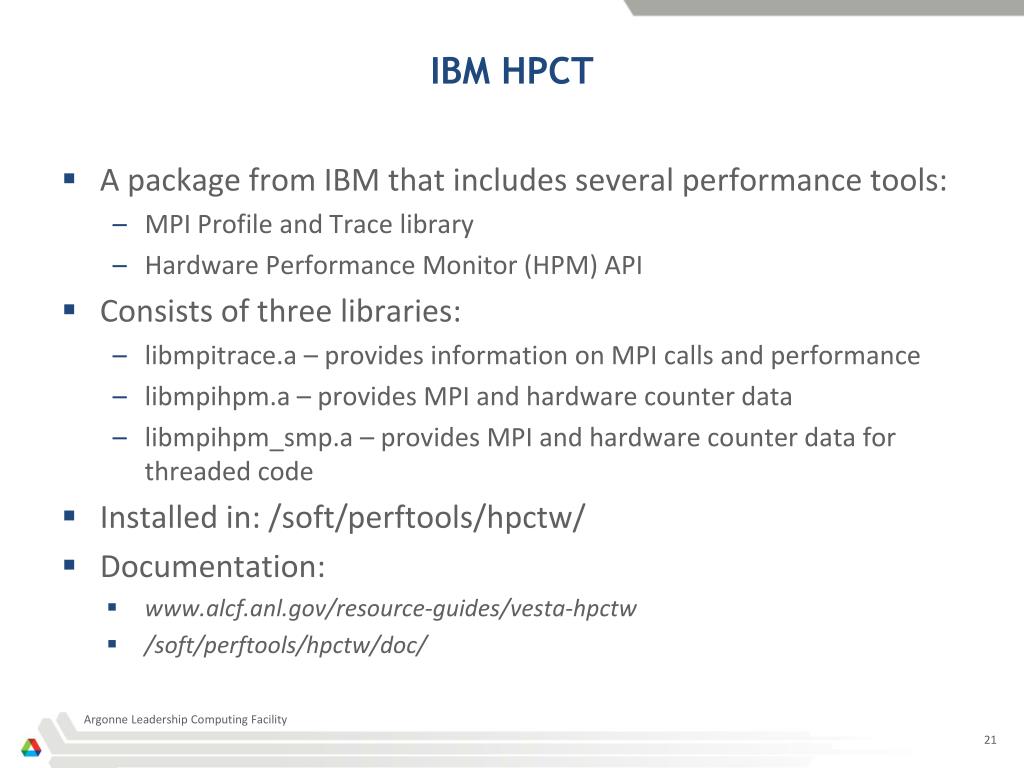 IBM HPCT

▪ A package from IBM that includes several performance tools:
– MPI Profile and Trace library
– Hardware Performance Monitor (HPM) API
▪ Consists of three libraries:
– libmpitrace.a – provides information on MPI calls and performance
– libmpihpm.a – provides MPI and hardware counter data
– libmpihpm_smp.a – provides MPI and hardware counter data for threaded code
▪ Installed in: /soft/perftools/hpctw/
▪ Documentation:
▪ www.alcf.anl.gov/resource-guides/vesta-hpctw
▪ /soft/perftools/hpctw/doc/

Argonne Leadership Computing Facility

21